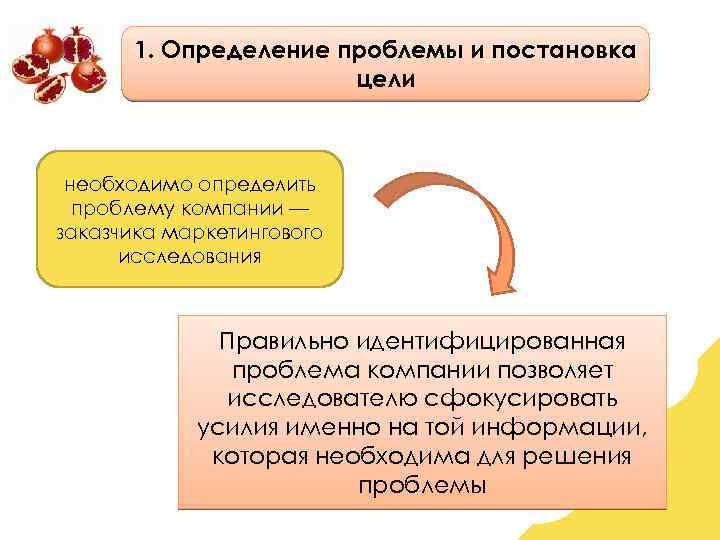 1. Определение проблемы и постановка цели

необходимо определить проблему компании — заказчика маркетингового исследования

Правильно идентифицированная проблема компании позволяет исследователю сфокусировать усилия именно на той информации, которая необходима для решения проблемы